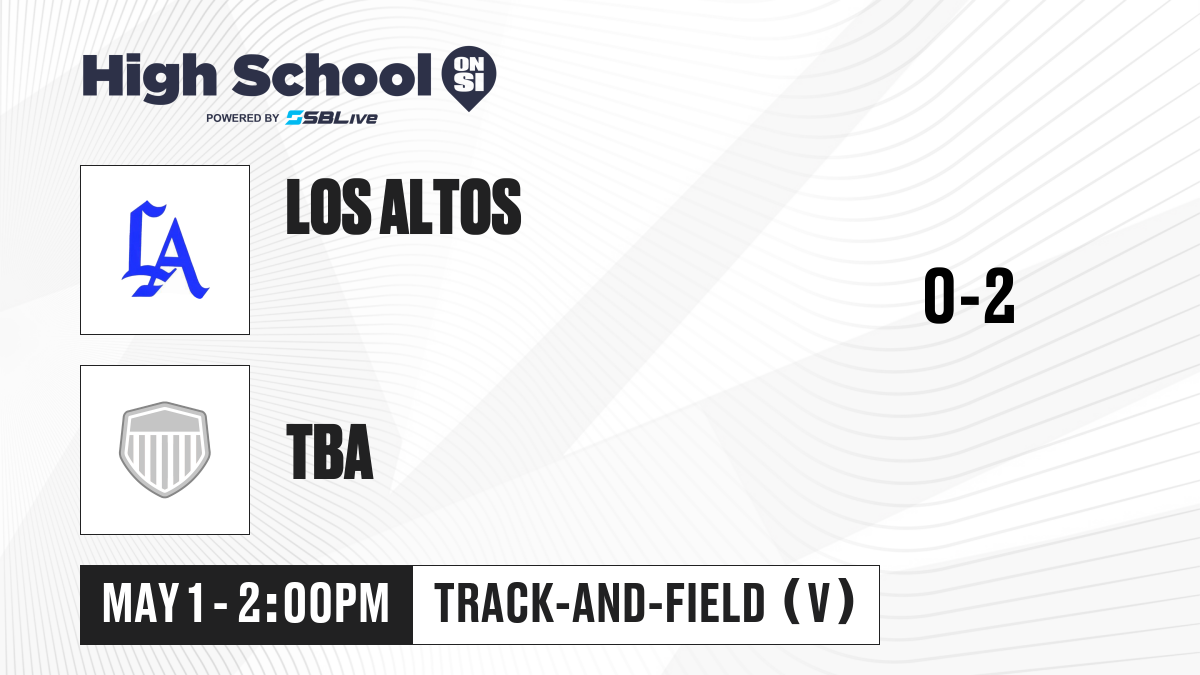 High School ON SI
POWERED BY SBLive

LA

LOS ALTOS

0-2

TBA

MAY 1 - 2:00PM

TRACK-AND-FIELD (V)